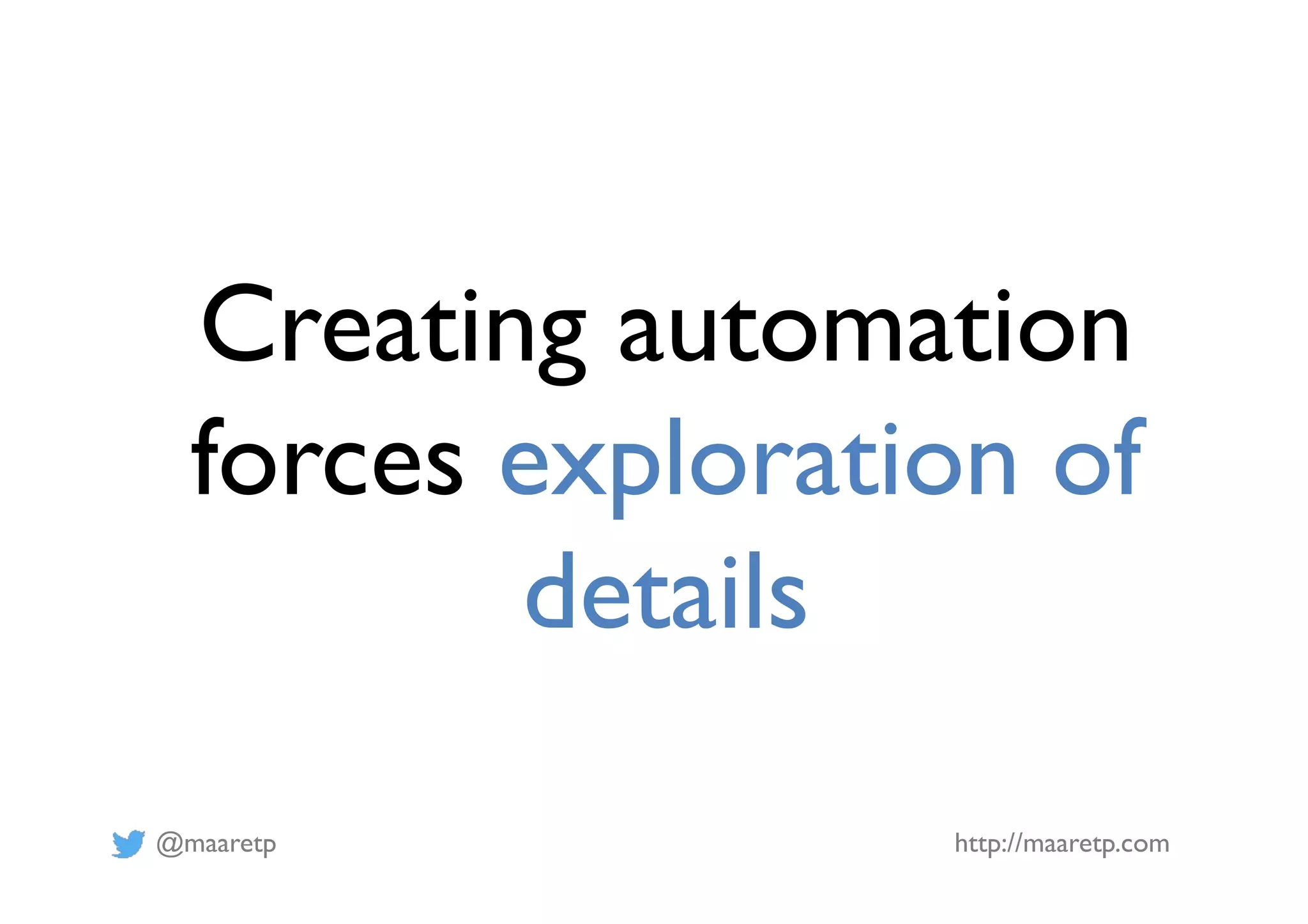 Creating automation forces exploration of details

@maaretp

http://maaretp.com